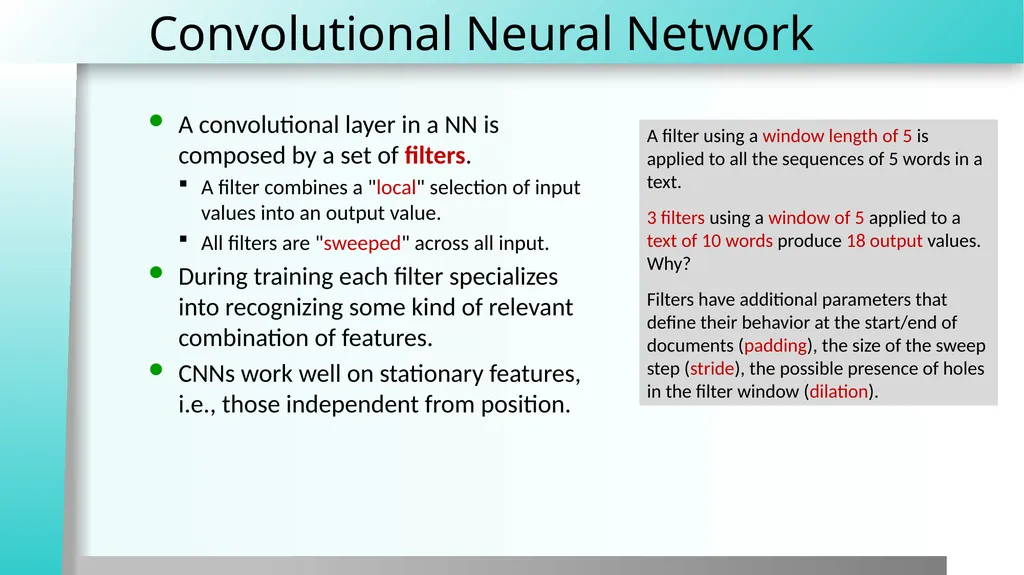 Convolutional Neural Network

- A convolutional layer in a NN is composed by a set of filters.
  - A filter combines a "local" selection of input values into an output value.
  - All filters are "sweeped" across all input.
- During training each filter specializes into recognizing some kind of relevant combination of features.
- CNNs work well on stationary features, i.e., those independent from position.

A filter using a window length of 5 is applied to all the sequences of 5 words in a text.

3 filters using a window of 5 applied to a text of 10 words produce 18 output values. Why?

Filters have additional parameters that define their behavior at the start/end of documents (padding), the size of the sweep step (stride), the possible presence of holes in the filter window (dilation).